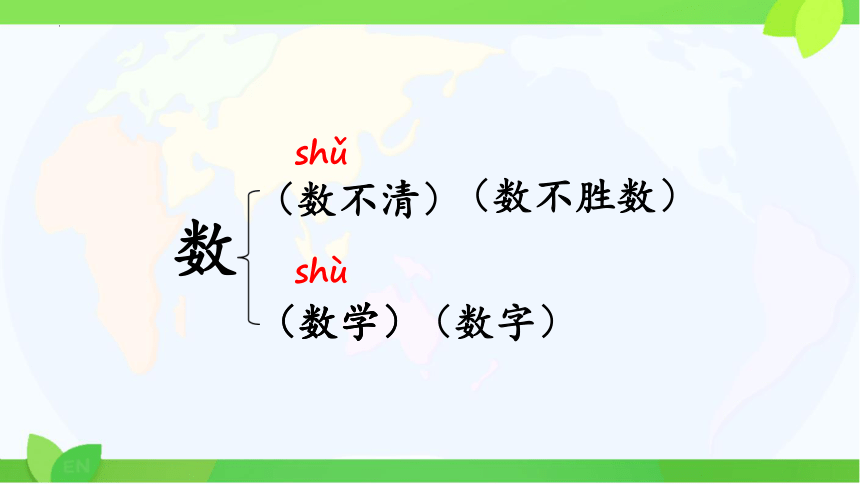 数

shǔ
（数不清）（数不胜数）

shù
（数学）（数字）

EN